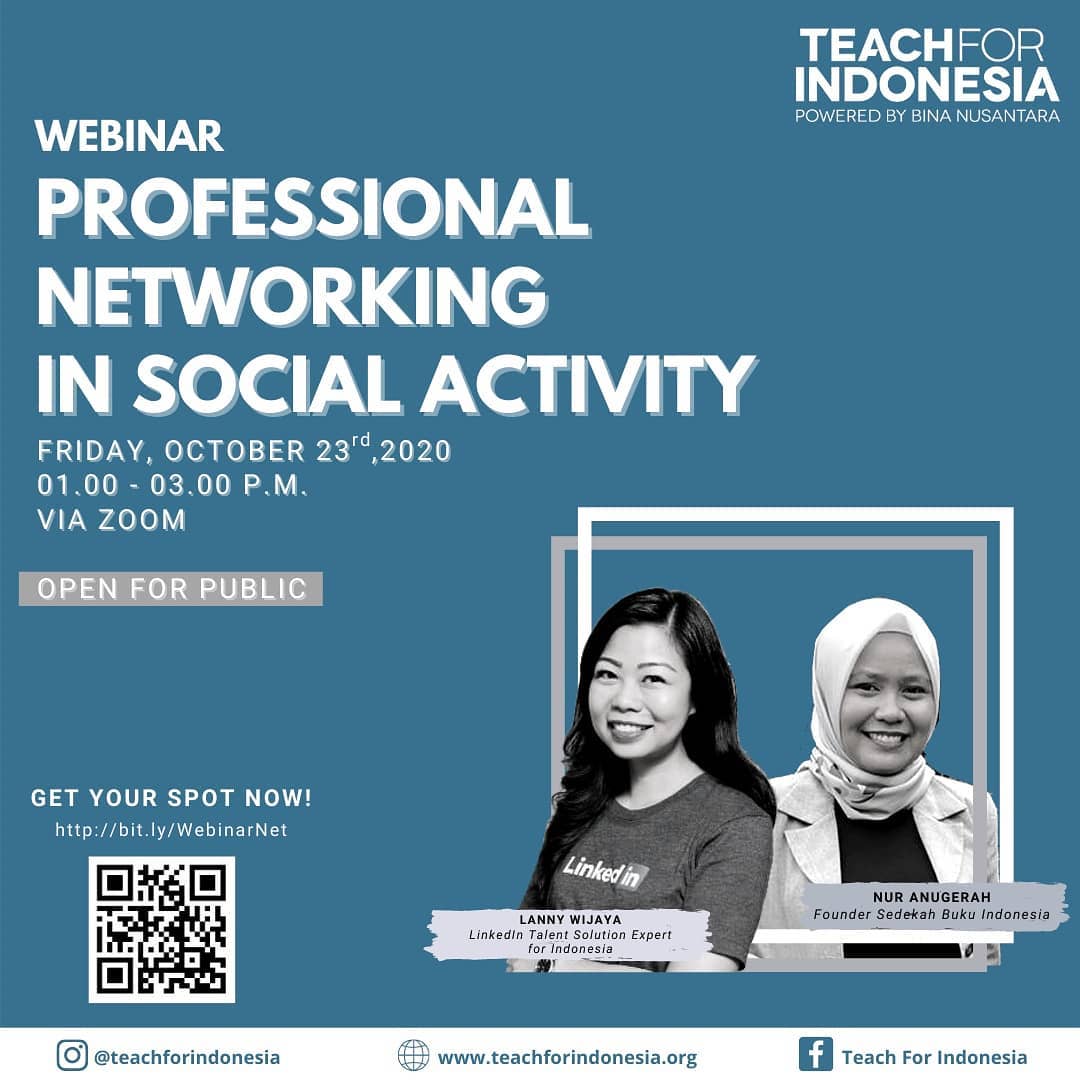 TEACH FOR INDONESIA
POWERED BY BINA NUSANTARA

WEBINAR
PROFESSIONAL NETWORKING IN SOCIAL ACTIVITY

FRIDAY, OCTOBER 23$^{rd}$,2020
01.00 - 03.00 P.M.
VIA ZOOM

OPEN FOR PUBLIC

GET YOUR SPOT NOW!
http://bit.ly/WebinarNet

Linked in

LANNY WIJAYA
LinkedIn Talent Solution Expert for Indonesia

NUR ANUGERAH
Founder Sedekah Buku Indonesia

@teachforindonesia
www.teachforindonesia.org
Teach For Indonesia